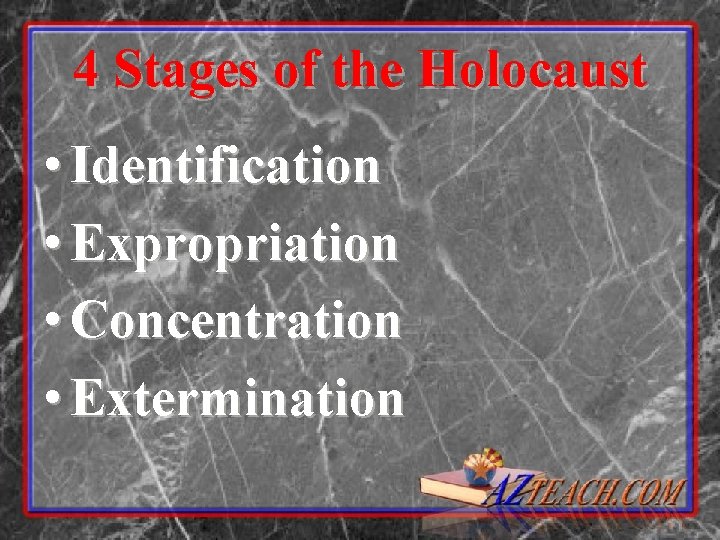 4 Stages of the Holocaust

• Identification
• Expropriation
• Concentration
• Extermination

AZTEACH.COM